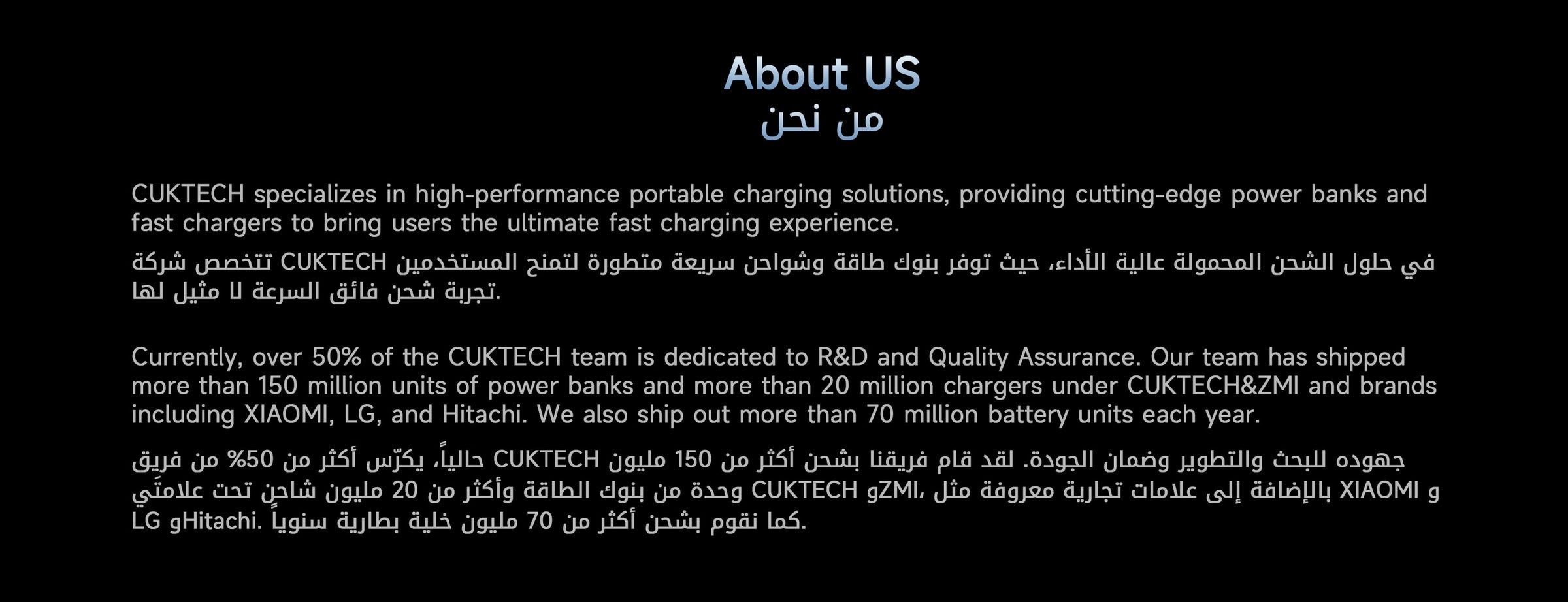 About US
من نحن

CUKTECH specializes in high-performance portable charging solutions, providing cutting-edge power banks and fast chargers to bring users the ultimate fast charging experience.

تتخصص شركة CUKTECH في حلول الشحن المحمولة عالية الأداء، حيث توفر بنوك طاقة وشواحن سريعة متطورة لتمنح المستخدمين تجربة شحن فائق السرعة لا مثيل لها.

Currently, over 50% of the CUKTECH team is dedicated to R&D and Quality Assurance. Our team has shipped more than 150 million units of power banks and more than 20 million chargers under CUKTECH&ZMI and brands including XIAOMI, LG, and Hitachi. We also ship out more than 70 million battery units each year.

حالياً، يكرّس أكثر من 50% من فريق CUKTECH جهوده للبحث والتطوير وضمان الجودة. لقد قام فريقنا بشحن أكثر من 150 مليون وحدة من بنوك الطاقة وأكثر من 20 مليون شاحن تحت علامتَي CUKTECH وZMI، بالإضافة إلى علامات تجارية معروفة مثل XIAOMI و LG وHitachi. كما نقوم بشحن أكثر من 70 مليون خلية بطارية سنوياً.